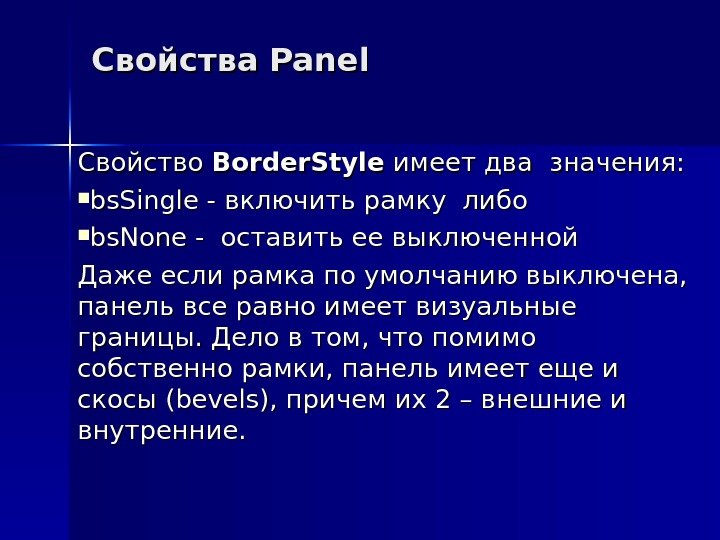 Свойства Panel

Свойство BorderStyle имеет два значения:

▪bsSingle - включить рамку либо

▪bsNone - оставить ее выключенной

Даже если рамка по умолчанию выключена, панель все равно имеет визуальные границы. Дело в том, что помимо собственно рамки, панель имеет еще и скосы (bevels), причем их 2 – внешние и внутренние.